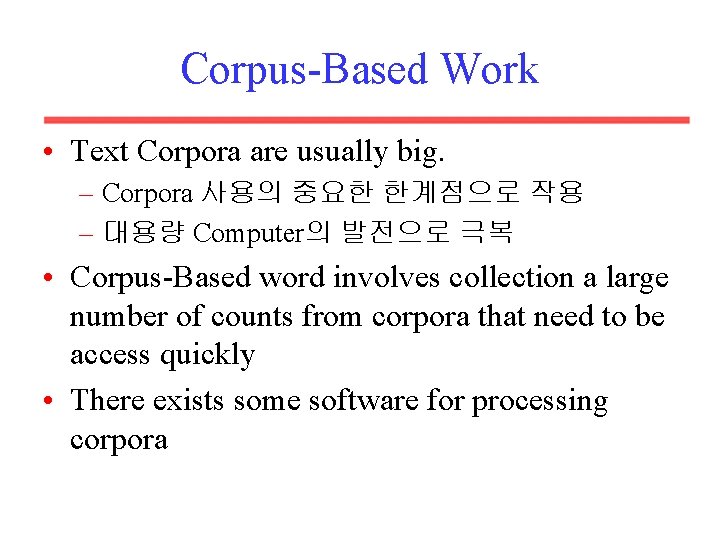 Corpus-Based Work

• Text Corpora are usually big.
– Corpora 사용의 중요한 한계점으로 작용
– 대용량 Computer의 발전으로 극복

• Corpus-Based word involves collection a large number of counts from corpora that need to be access quickly

• There exists some software for processing corpora